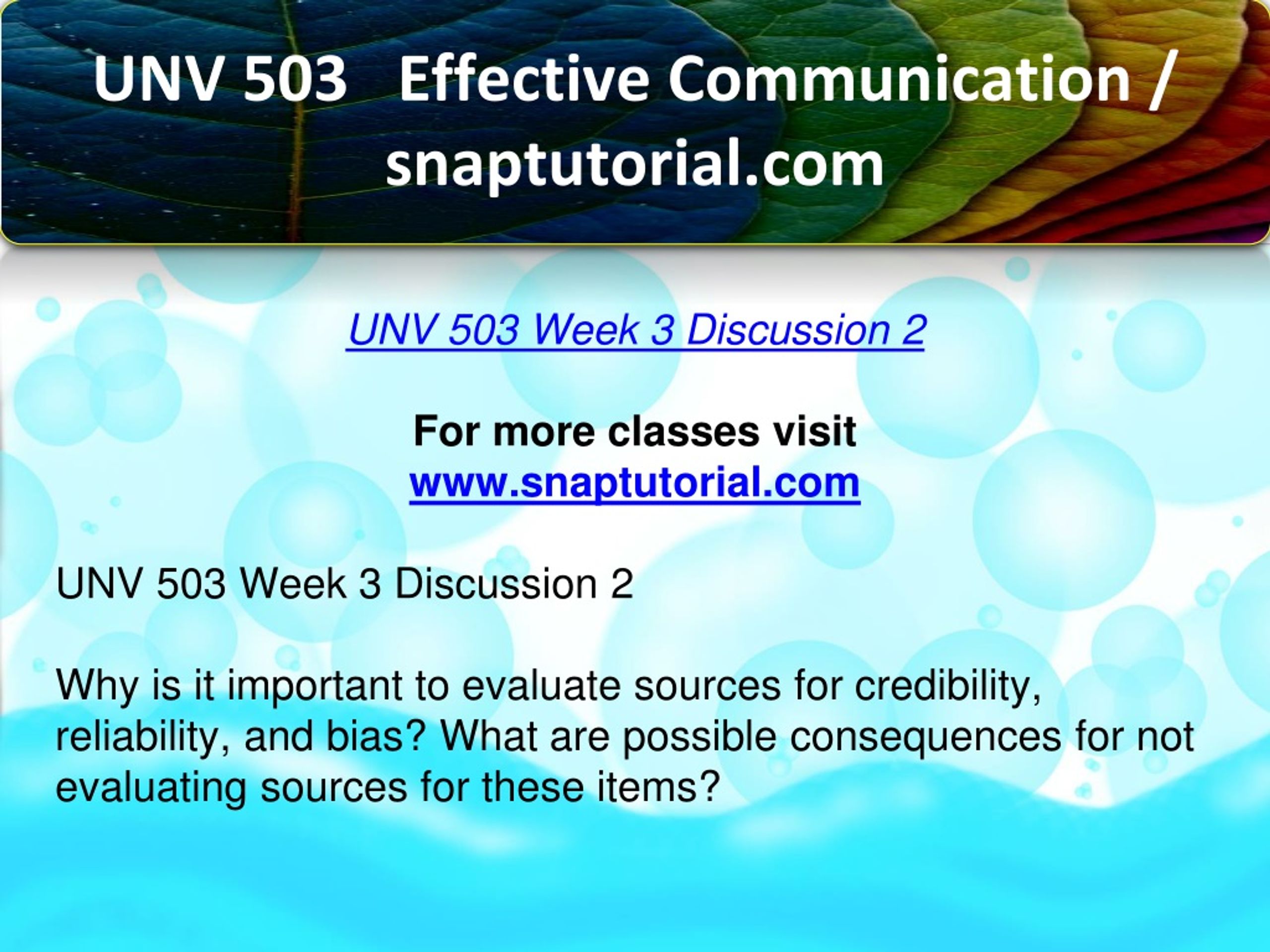 UNV 503 Effective Communication / snaptutorial.com

UNV 503 Week 3 Discussion 2

For more classes visit
www.snaptutorial.com

UNV 503 Week 3 Discussion 2

Why is it important to evaluate sources for credibility, reliability, and bias? What are possible consequences for not evaluating sources for these items?